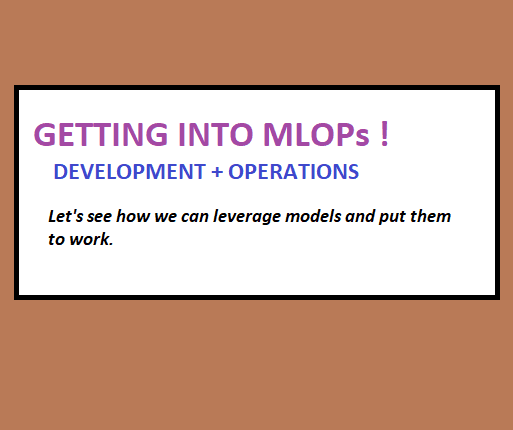 GETTING INTO MLOPs !

DEVELOPMENT + OPERATIONS

Let's see how we can leverage models and put them to work.